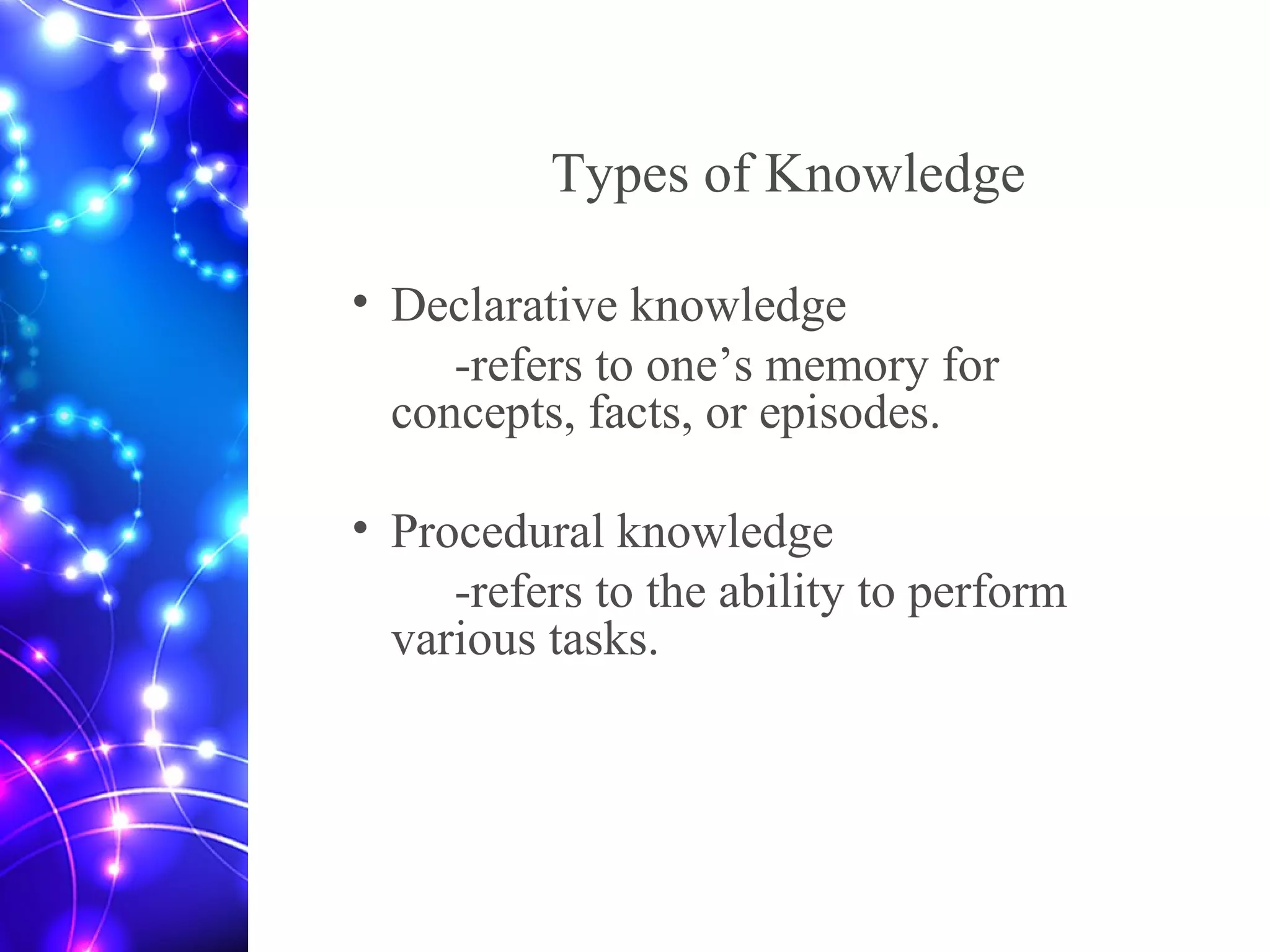 Types of Knowledge

• Declarative knowledge
-refers to one’s memory for concepts, facts, or episodes.

• Procedural knowledge
-refers to the ability to perform various tasks.